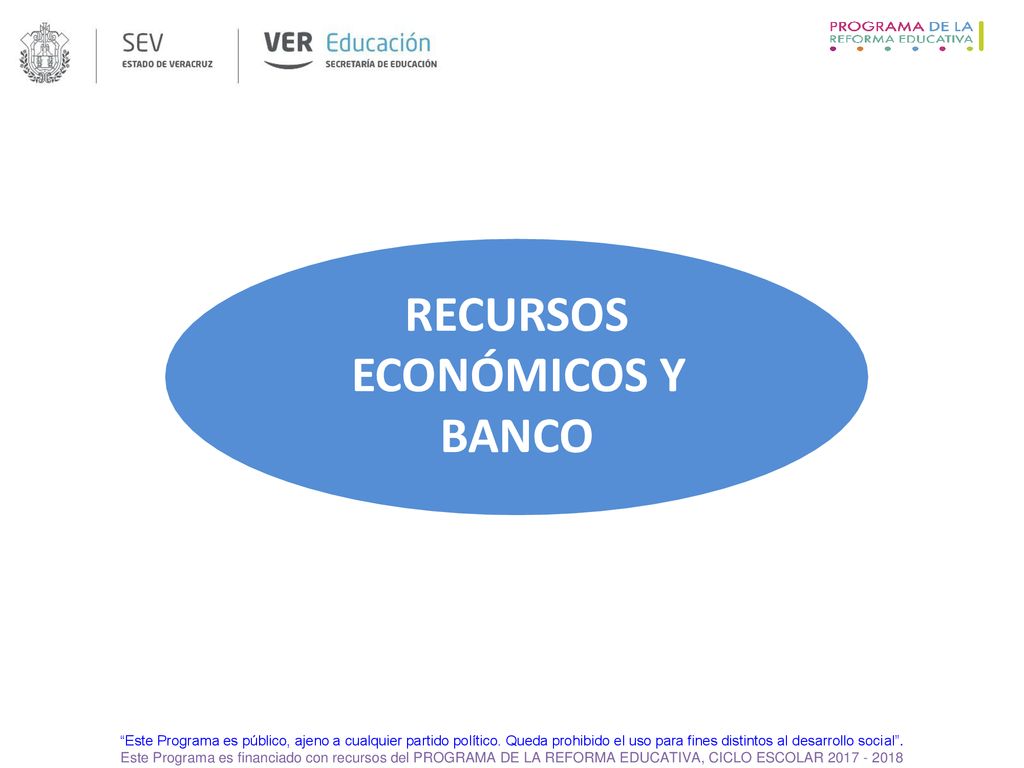 SEV
ESTADO DE VERACRUZ

VER Educación
SECRETARÍA DE EDUCACIÓN

PROGRAMA DE LA
REFORMA EDUCATIVA

RECURSOS ECONÓMICOS Y BANCO

“Este Programa es público, ajeno a cualquier partido político. Queda prohibido el uso para fines distintos al desarrollo social”.
Este Programa es financiado con recursos del PROGRAMA DE LA REFORMA EDUCATIVA, CICLO ESCOLAR 2017 - 2018